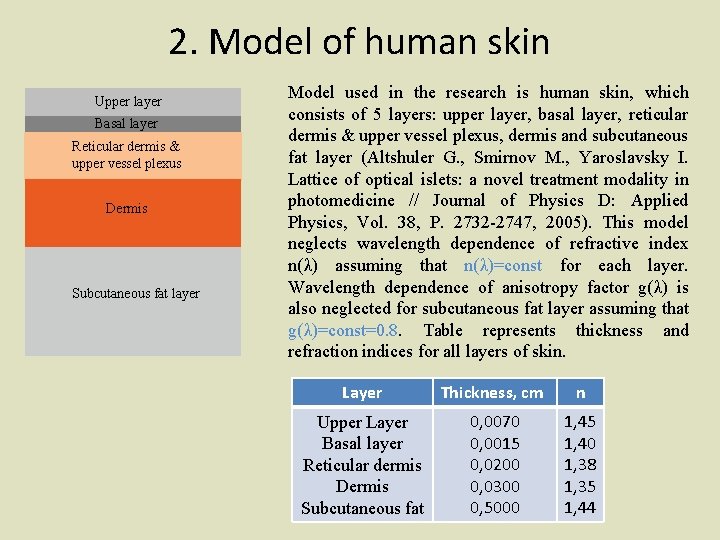 2. Model of human skin

Upper layer
Basal layer
Reticular dermis & upper vessel plexus
Dermis
Subcutaneous fat layer

Model used in the research is human skin, which consists of 5 layers: upper layer, basal layer, reticular dermis & upper vessel plexus, dermis and subcutaneous fat layer (Altshuler G., Smirnov M., Yaroslavsky I. Lattice of optical islets: a novel treatment modality in photomedicine // Journal of Physics D: Applied Physics, Vol. 38, P. 2732-2747, 2005). This model neglects wavelength dependence of refractive index n(λ) assuming that n(λ)=const for each layer. Wavelength dependence of anisotropy factor g(λ) is also neglected for subcutaneous fat layer assuming that g(λ)=const=0.8. Table represents thickness and refraction indices for all layers of skin.

| Layer | Thickness, cm | n |
|---|---|---|
| Upper Layer | 0,0070 | 1,45 |
| Basal layer | 0,0015 | 1,40 |
| Reticular dermis | 0,0200 | 1,38 |
| Dermis | 0,0300 | 1,35 |
| Subcutaneous fat | 0,5000 | 1,44 |